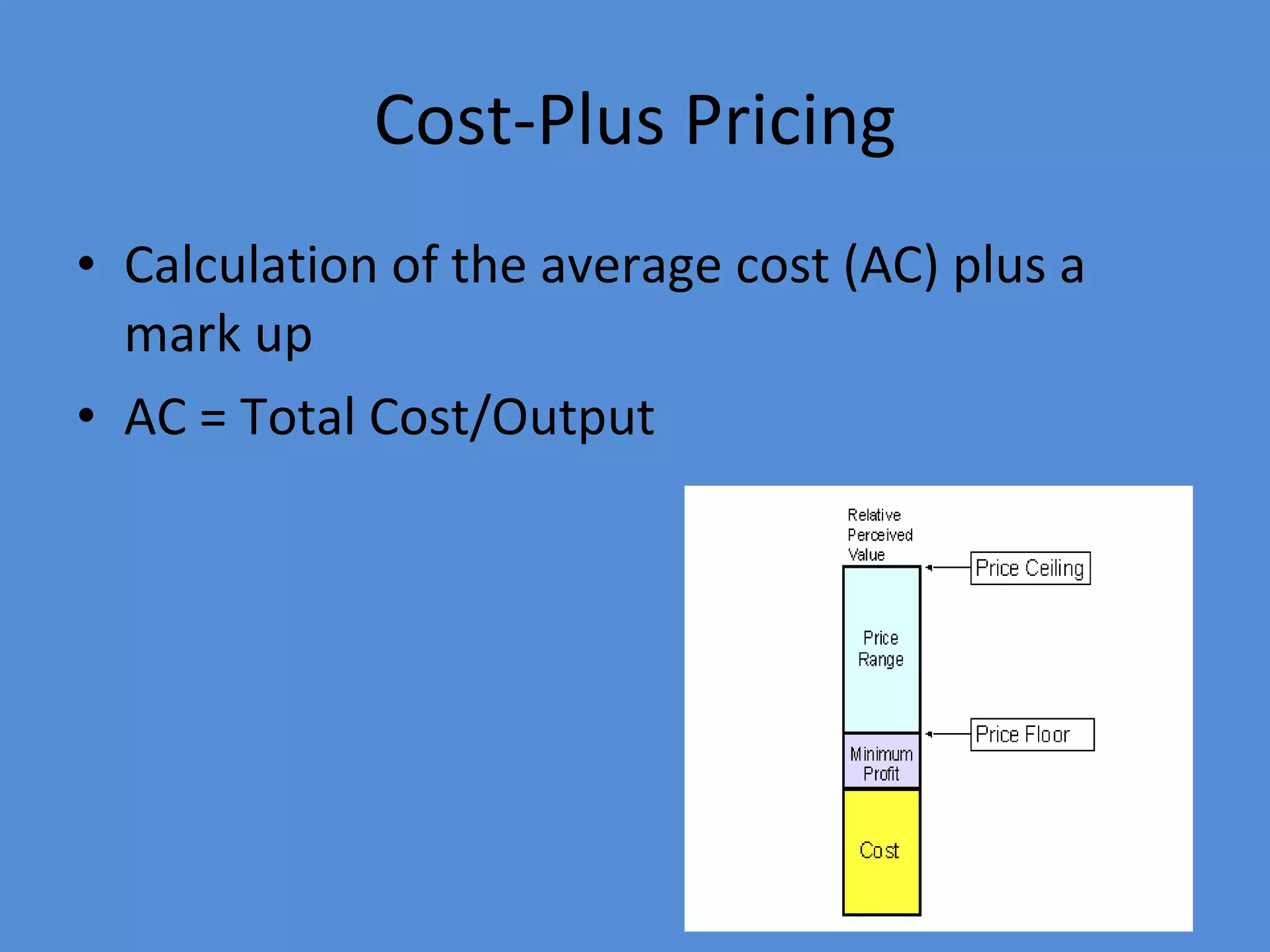 Cost-Plus Pricing

• Calculation of the average cost (AC) plus a mark up

• AC = Total Cost/Output

Relative Perceived Value

Price Ceiling

Price Range

Price Floor

Minimum Profit

Cost